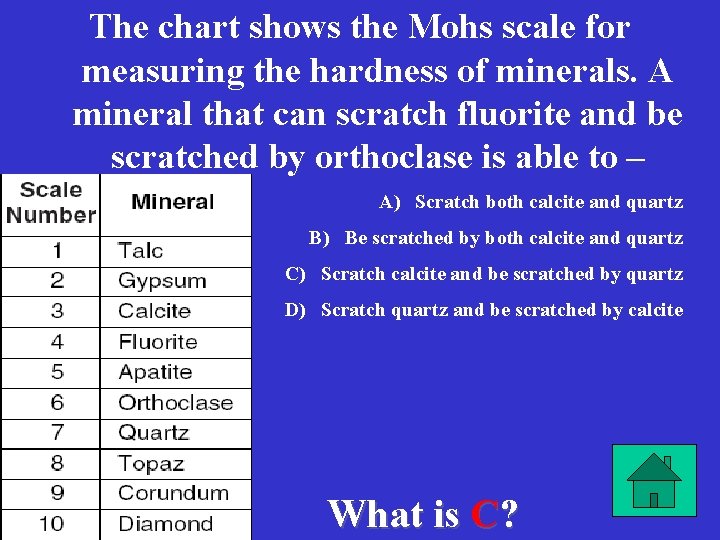 The chart shows the Mohs scale for measuring the hardness of minerals. A mineral that can scratch fluorite and be scratched by orthoclase is able to –

| Scale Number | Mineral |
|---|---|
| 1 | Talc |
| 2 | Gypsum |
| 3 | Calcite |
| 4 | Fluorite |
| 5 | Apatite |
| 6 | Orthoclase |
| 7 | Quartz |
| 8 | Topaz |
| 9 | Corundum |
| 10 | Diamond |

A) Scratch both calcite and quartz

B) Be scratched by both calcite and quartz

C) Scratch calcite and be scratched by quartz

D) Scratch quartz and be scratched by calcite

What is C?